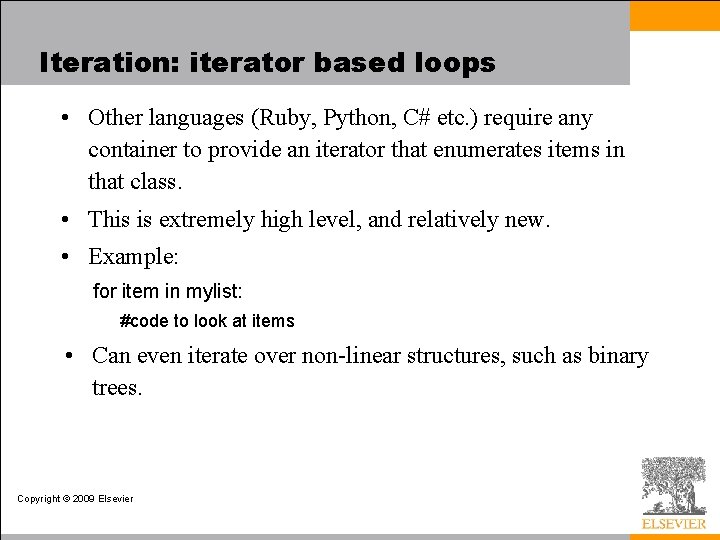 Iteration: iterator based loops

• Other languages (Ruby, Python, C# etc.) require any container to provide an iterator that enumerates items in that class.

• This is extremely high level, and relatively new.

• Example:

for item in mylist:

#code to look at items

• Can even iterate over non-linear structures, such as binary trees.

Copyright © 2009 Elsevier

ELSEVIER